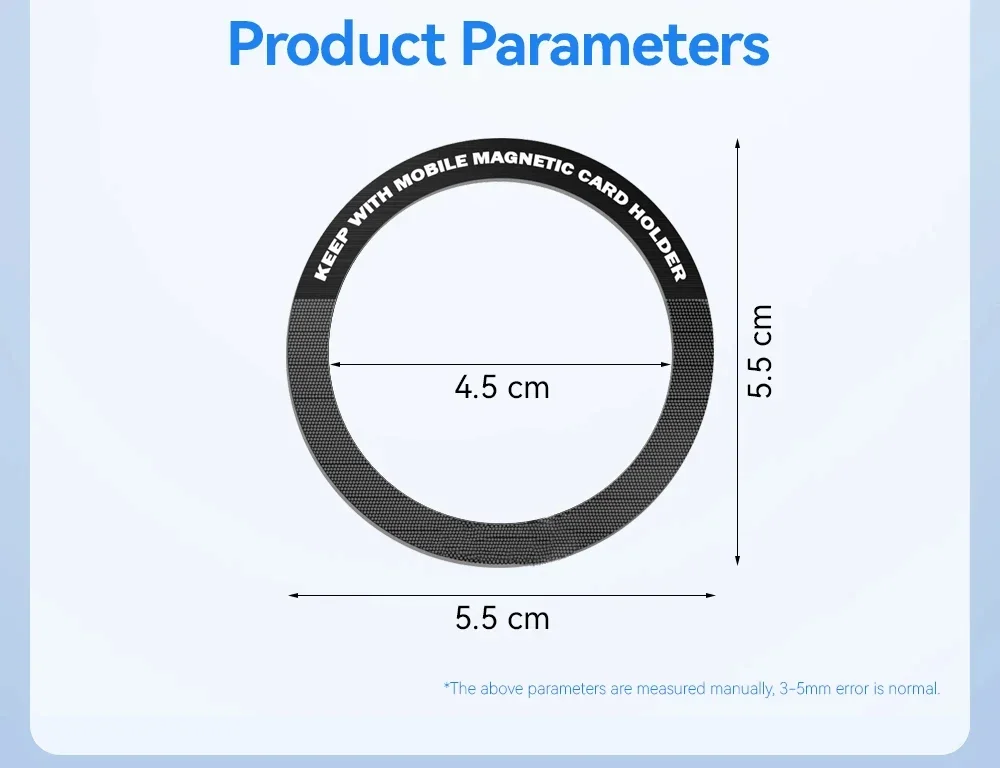 Product Parameters

KEEP WITH MOBILE MAGNETIC CARD HOLDER

4.5 cm

5.5 cm

5.5 cm

*The above parameters are measured manually, 3-5mm error is normal.